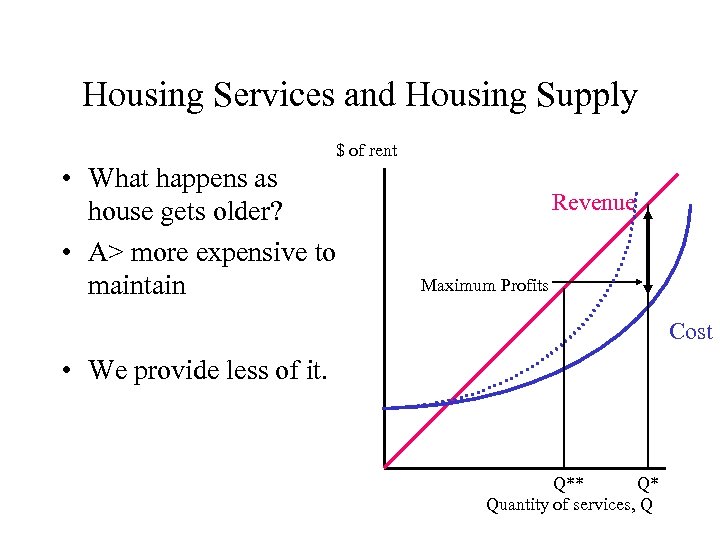 Housing Services and Housing Supply

• What happens as house gets older?
• A> more expensive to maintain

• We provide less of it.

$ of rent
Revenue
Maximum Profits
Cost
Q**
Q*
Quantity of services, Q